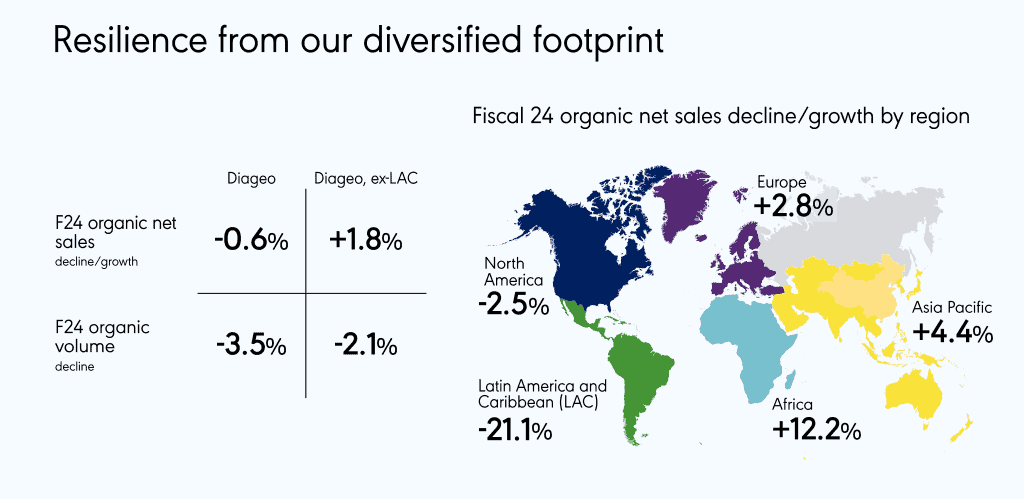 Resilience from our diversified footprint

|  | Diageo | Diageo, ex-LAC |
|---|---|---|
| F24 organic net sales decline/growth | -0.6% | +1.8% |
| F24 organic volume decline | -3.5% | -2.1% |

Fiscal 24 organic net sales decline/growth by region

Europe
+2.8%

North America
-2.5%

Asia Pacific
+4.4%

Latin America and Caribbean (LAC)
-21.1%

Africa
+12.2%